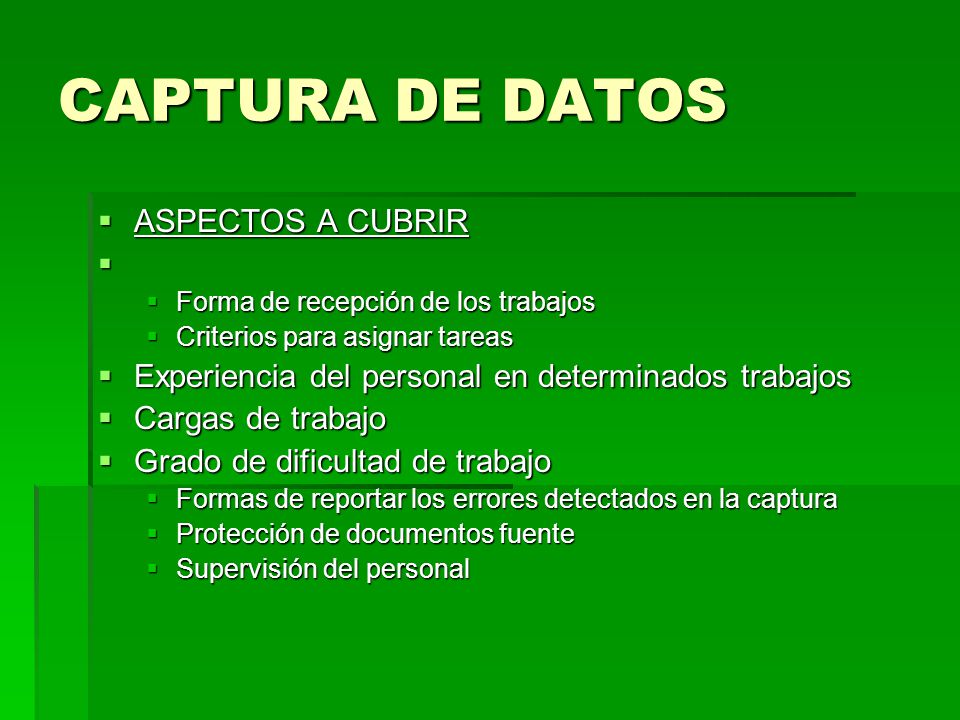 CAPTURA DE DATOS

ASPECTOS A CUBRIR

Forma de recepción de los trabajos
Criterios para asignar tareas
Experiencia del personal en determinados trabajos
Cargas de trabajo
Grado de dificultad de trabajo
Formas de reportar los errores detectados en la captura
Protección de documentos fuente
Supervisión del personal